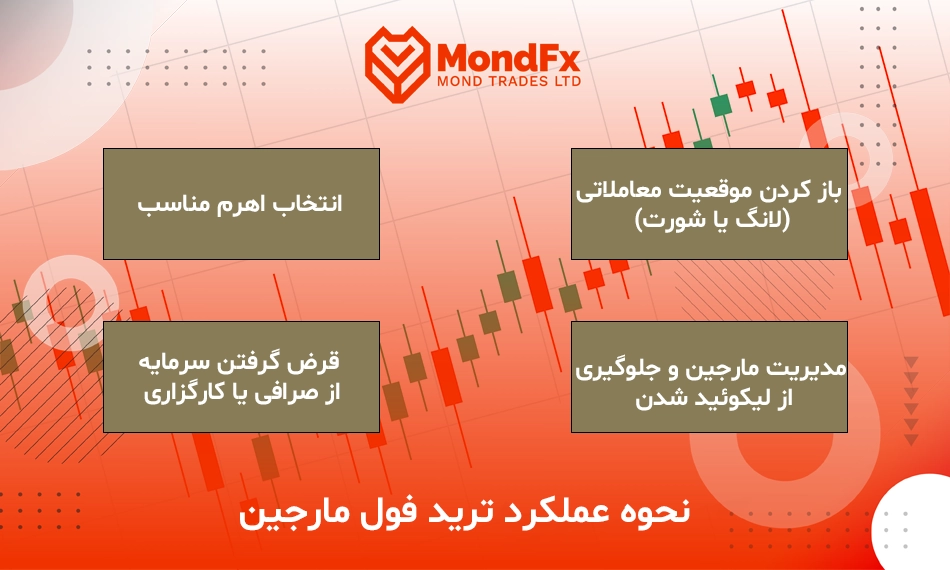 MondFx
MOND TRADES LTD

باز کردن موقعیت معاملاتی (لانگ یا شورت)

انتخاب اهرم مناسب

مدیریت مارجین و جلوگیری از لیکوئید شدن

قرض گرفتن سرمایه از صرافی یا کارگزاری

نحوه عملکرد ترید فول مارجین